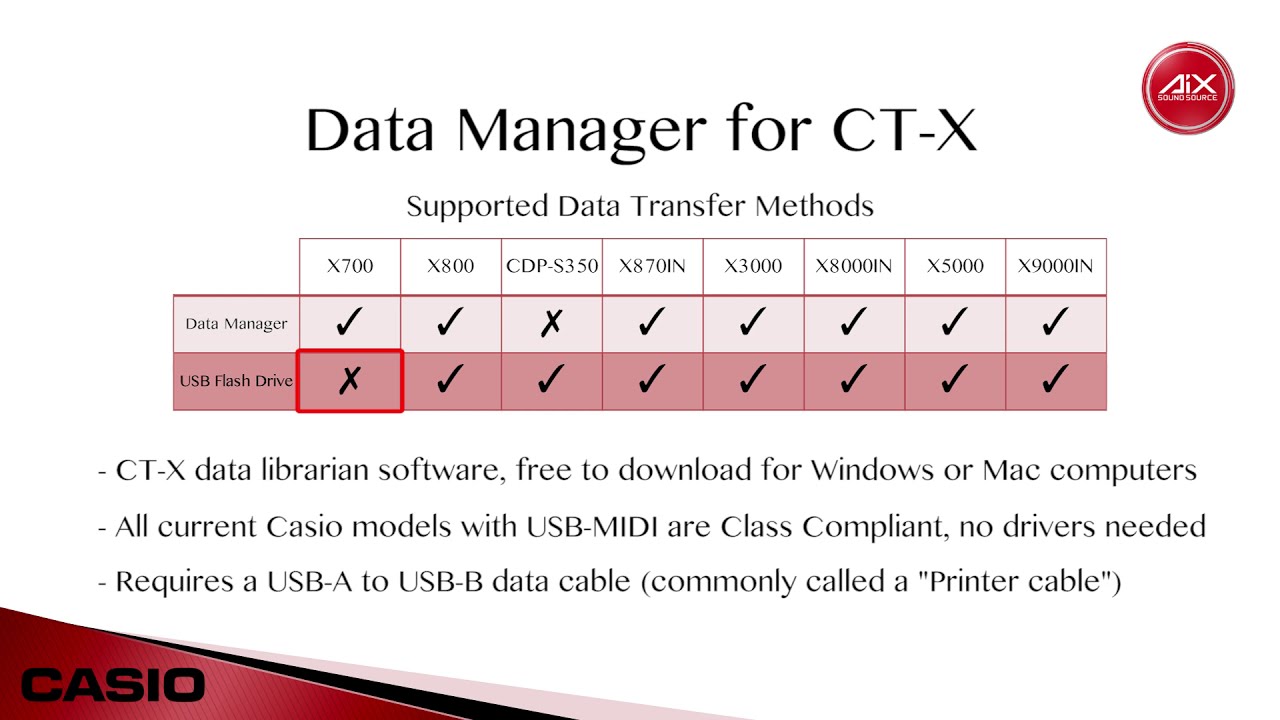 AiX SOUND SOURCE

Data Manager for CT-X

Supported Data Transfer Methods

| | X700 | X800 | CDP-S350 | X870IN | X3000 | X8000IN | X5000 | X9000IN |
|---|---|---|---|---|---|---|---|---|
| Data Manager | ✓ | ✓ | ✗ | ✓ | ✓ | ✓ | ✓ | ✓ |
| USB Flash Drive | ✗ | ✓ | ✓ | ✓ | ✓ | ✓ | ✓ | ✓ |

- CT-X data librarian software, free to download for Windows or Mac computers

- All current Casio models with USB-MIDI are Class Compliant, no drivers needed

- Requires a USB-A to USB-B data cable (commonly called a "Printer cable")

CASIO